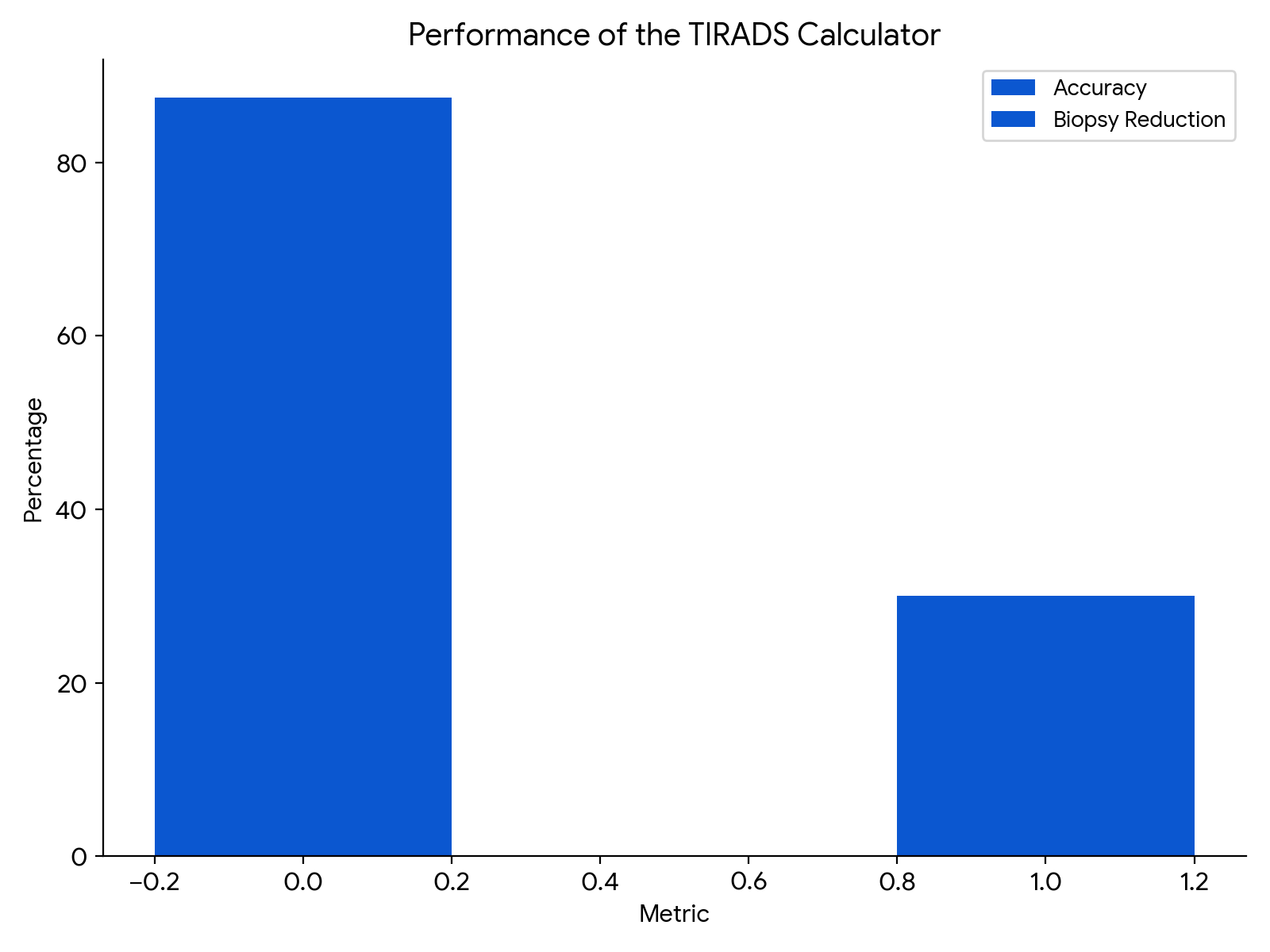 Performance of the TIRADS Calculator

Accuracy
Biopsy Reduction

Percentage

80
60
40
20
0

−0.2
0.0
0.2
0.4
0.6
0.8
1.0
1.2

Metric